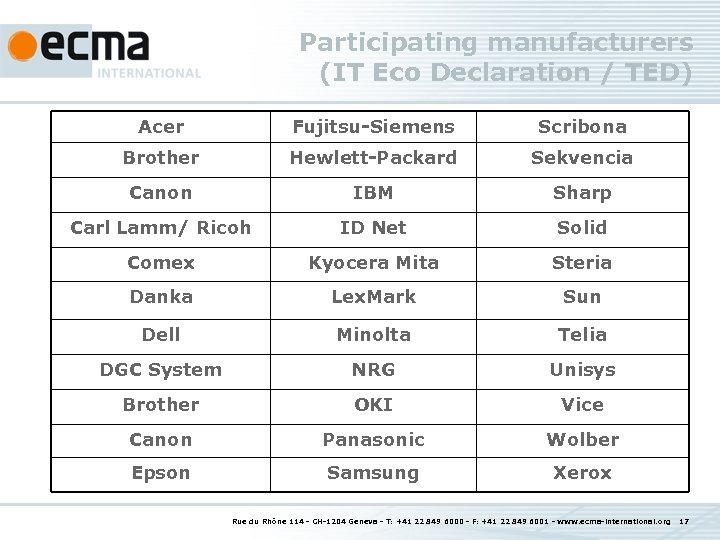 ecma
INTERNATIONAL

Participating manufacturers (IT Eco Declaration / TED)

| Acer | Fujitsu-Siemens | Scribona |
|---|---|---|
| Brother | Hewlett-Packard | Sekvencia |
| Canon | IBM | Sharp |
| Carl Lamm/ Ricoh | ID Net | Solid |
| Comex | Kyocera Mita | Steria |
| Danka | LexMark | Sun |
| Dell | Minolta | Telia |
| DGC System | NRG | Unisys |
| Brother | OKI | Vice |
| Canon | Panasonic | Wolber |
| Epson | Samsung | Xerox |

Rue du Rhône 114 - CH-1204 Geneva - T: +41 22 849 6000 - F: +41 22 849 6001 - www.ecma-international.org 17